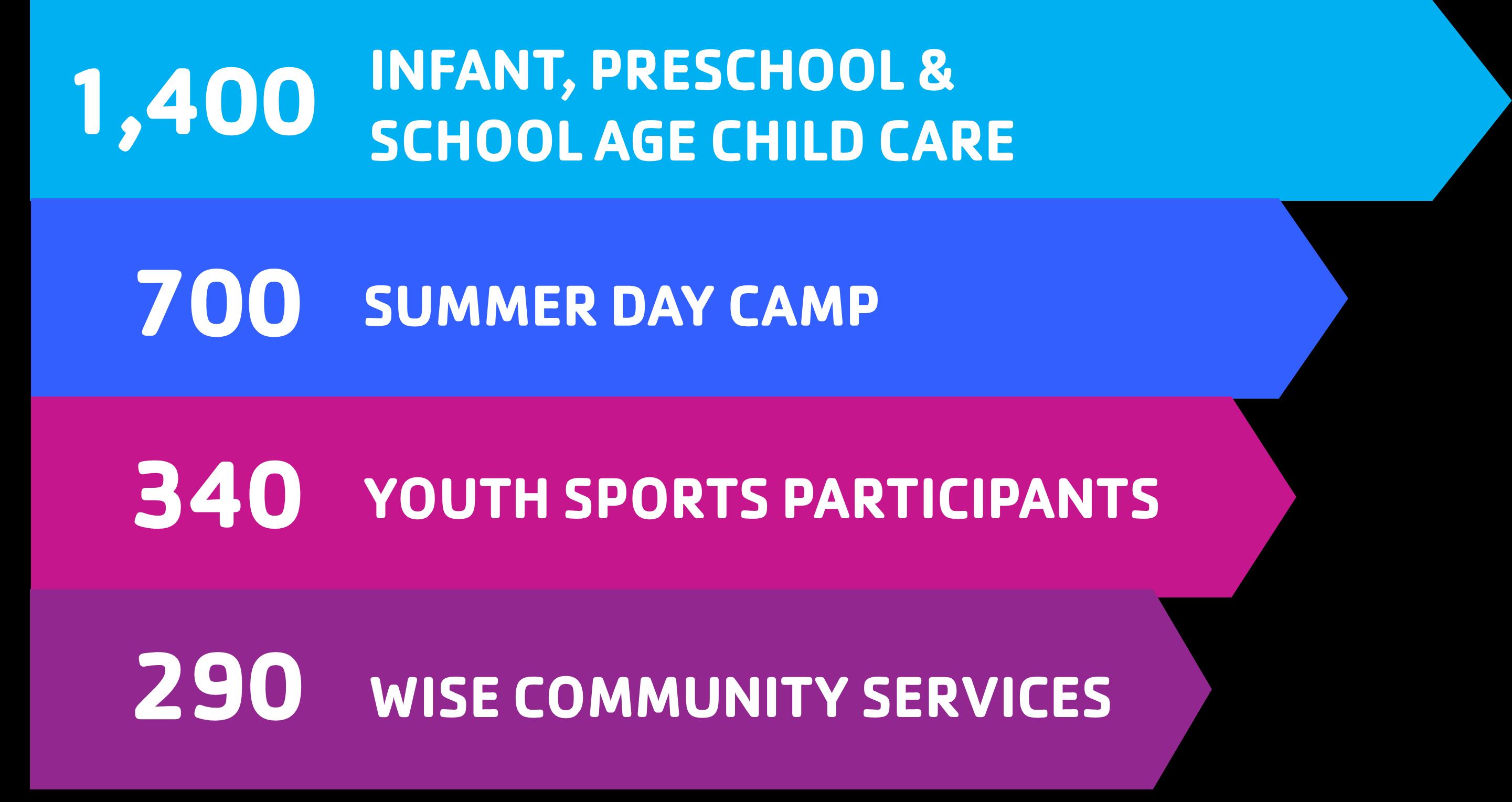 1,400 INFANT, PRESCHOOL & SCHOOL AGE CHILD CARE

700 SUMMER DAY CAMP

340 YOUTH SPORTS PARTICIPANTS

290 WISE COMMUNITY SERVICES